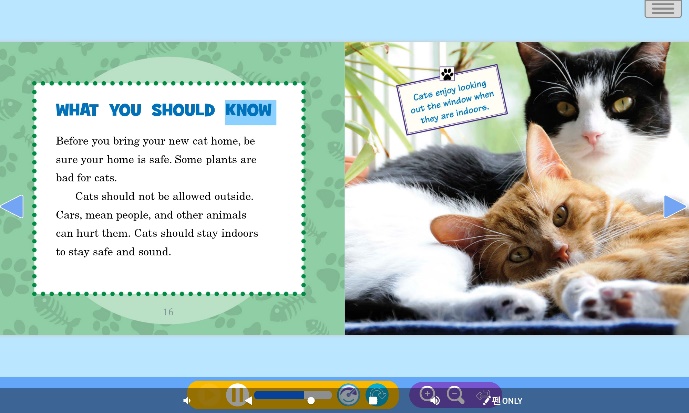 WHAT YOU SHOULD KNOW

Before you bring your new cat home, be sure your home is safe. Some plants are bad for cats.

Cats should not be allowed outside. Cars, mean people, and other animals can hurt them. Cats should stay indoors to stay safe and sound.

16

Cats enjoy looking out the window when they are indoors.

펜 ONLY